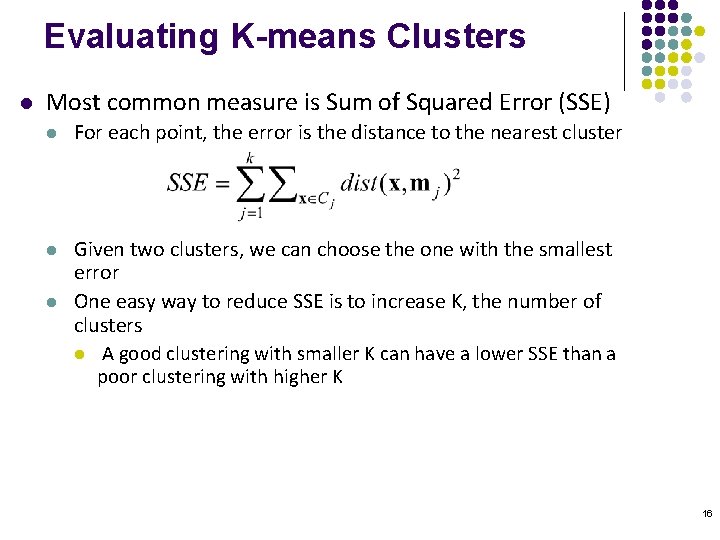 Evaluating K-means Clusters

Most common measure is Sum of Squared Error (SSE)

For each point, the error is the distance to the nearest cluster

$SSE = \sum_{j=1}^{k} \sum_{\mathbf{x} \in C_j} dist(\mathbf{x}, \mathbf{m}_j)^2$

Given two clusters, we can choose the one with the smallest error

One easy way to reduce SSE is to increase K, the number of clusters

A good clustering with smaller K can have a lower SSE than a poor clustering with higher K

16